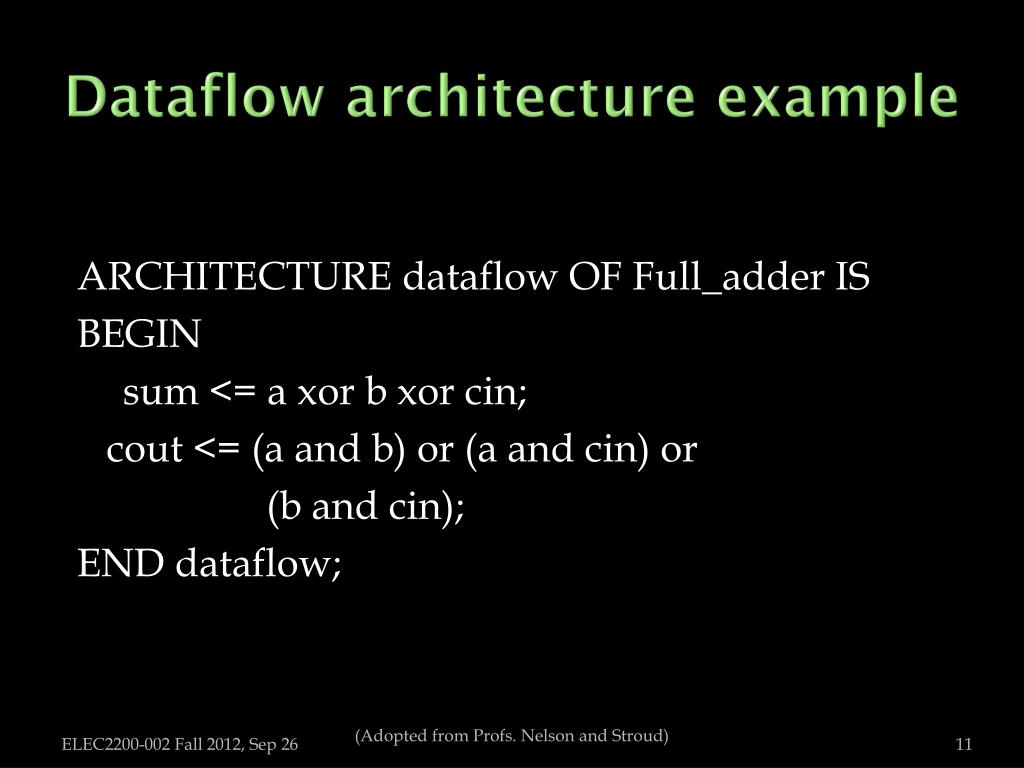 Dataflow architecture example

ARCHITECTURE dataflow OF Full_adder IS
BEGIN
sum <= a xor b xor cin;
cout <= (a and b) or (a and cin) or
(b and cin);
END dataflow;

ELEC2200-002 Fall 2012, Sep 26

(Adopted from Profs. Nelson and Stroud)

11